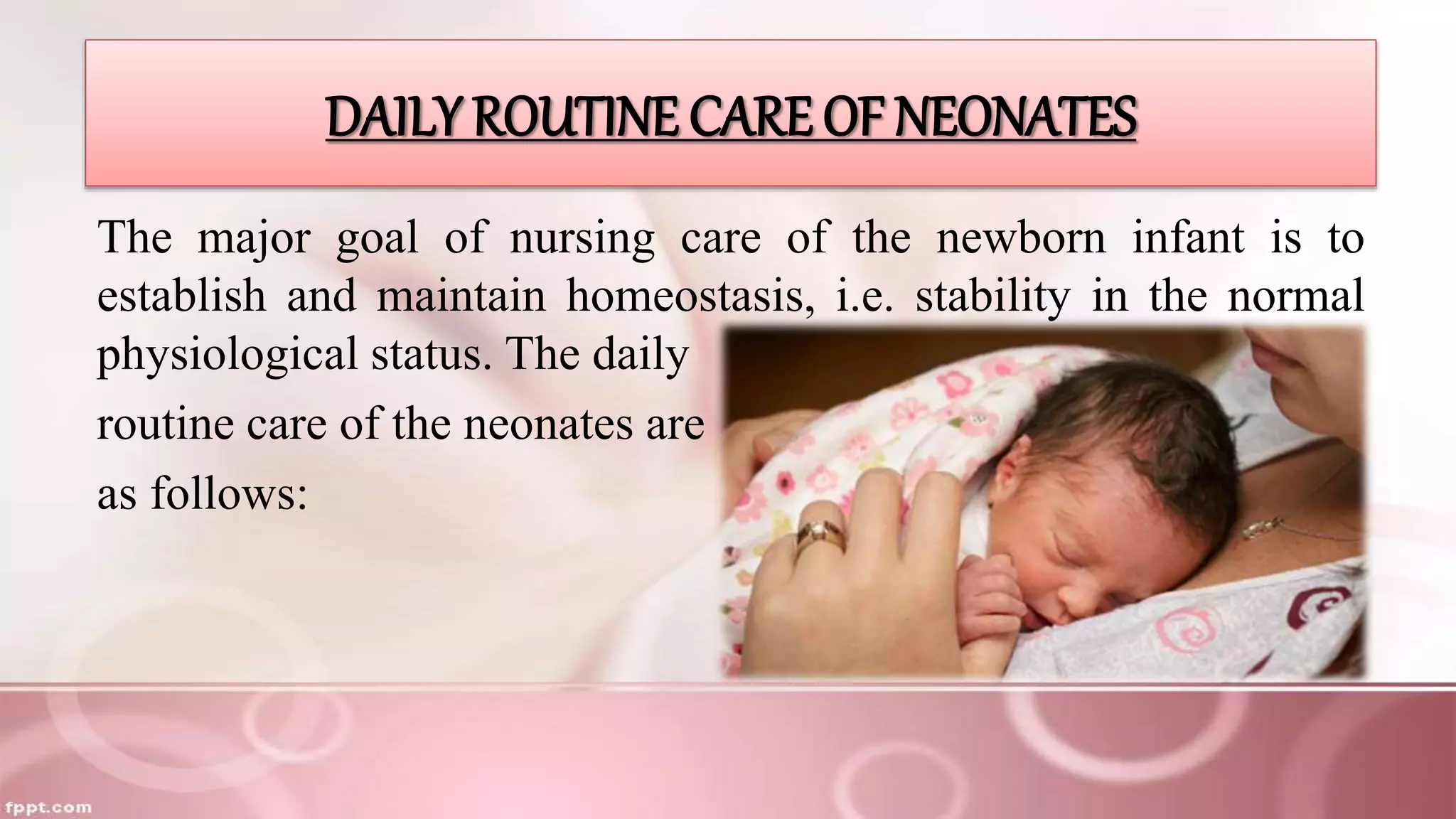 DAILY ROUTINE CARE OF NEONATES

The major goal of nursing care of the newborn infant is to establish and maintain homeostasis, i.e. stability in the normal physiological status. The daily routine care of the neonates are as follows:

fppt.com